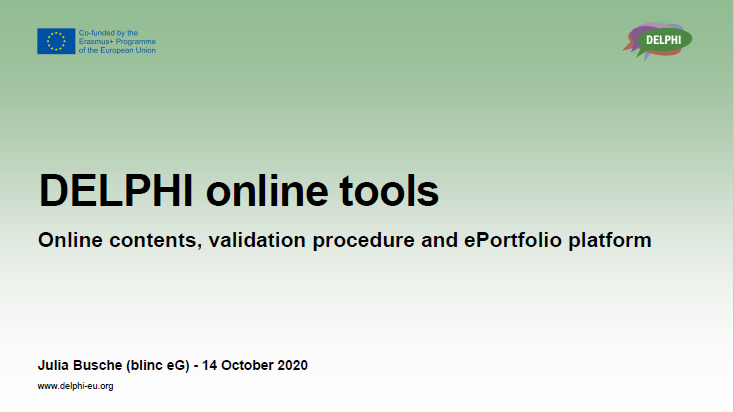 Co-funded by the Erasmus+ Programme of the European Union

DELPHI

DELPHI online tools

Online contents, validation procedure and ePortfolio platform

Julia Busche (blinc eG) - 14 October 2020

www.delphi-eu.org